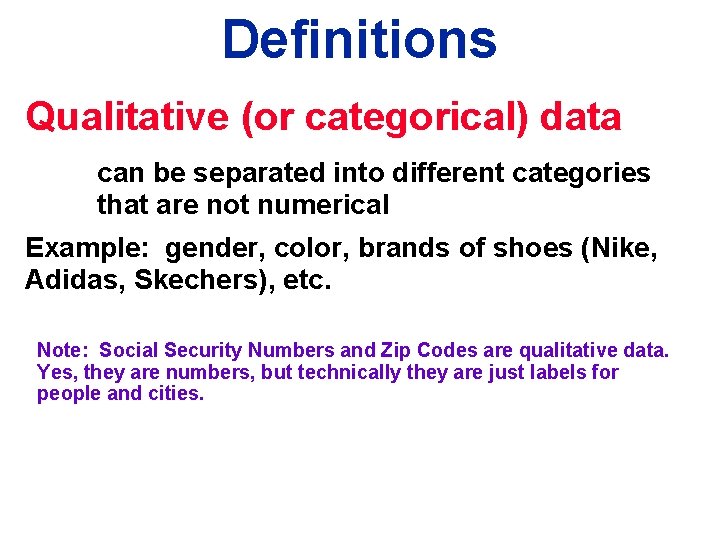 Definitions

Qualitative (or categorical) data

can be separated into different categories that are not numerical

Example: gender, color, brands of shoes (Nike, Adidas, Skechers), etc.

Note: Social Security Numbers and Zip Codes are qualitative data. Yes, they are numbers, but technically they are just labels for people and cities.